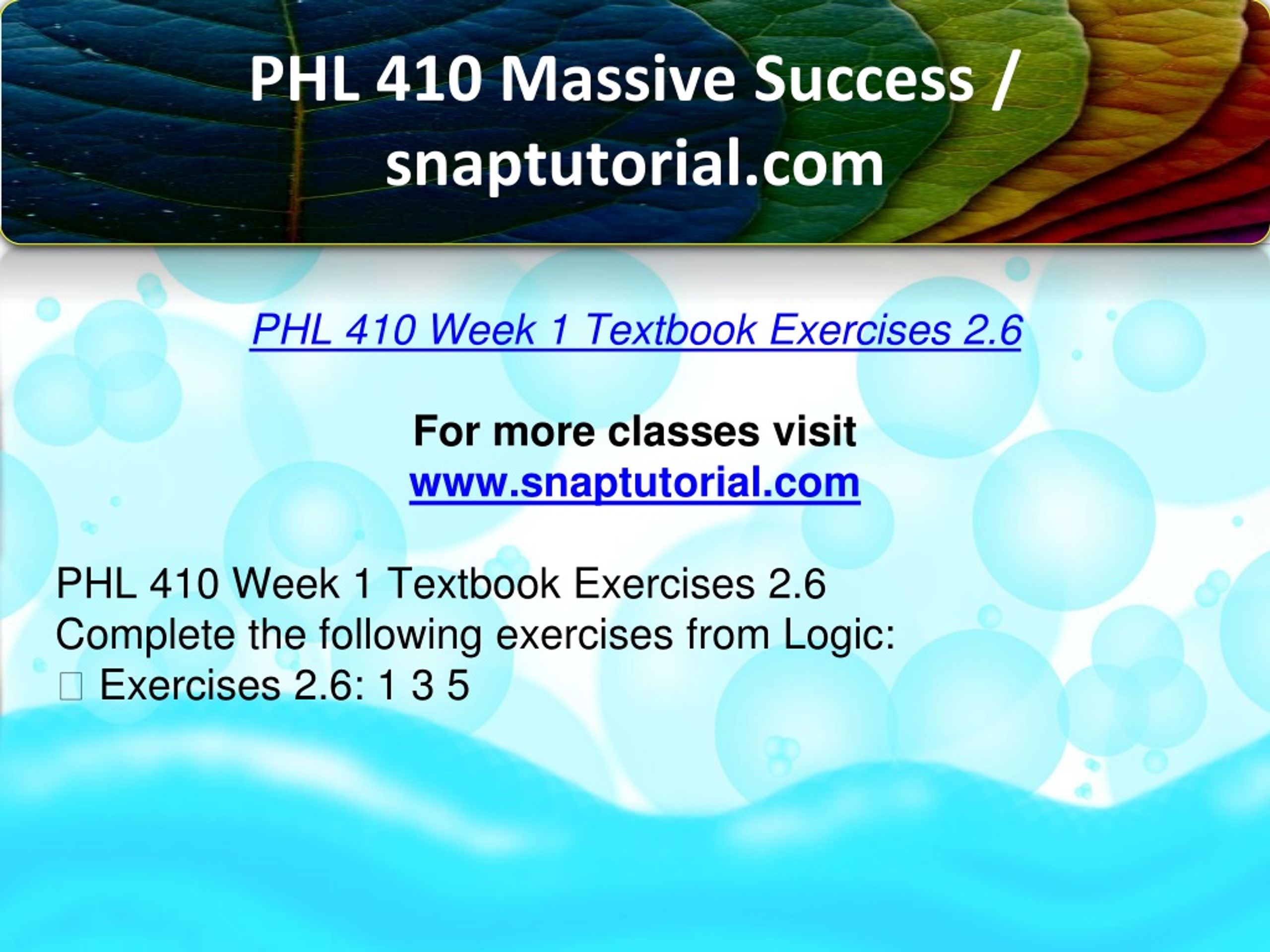 PHL 410 Massive Success / snaptutorial.com

PHL 410 Week 1 Textbook Exercises 2.6

For more classes visit
www.snaptutorial.com

PHL 410 Week 1 Textbook Exercises 2.6
Complete the following exercises from Logic:
 Exercises 2.6: 1 3 5